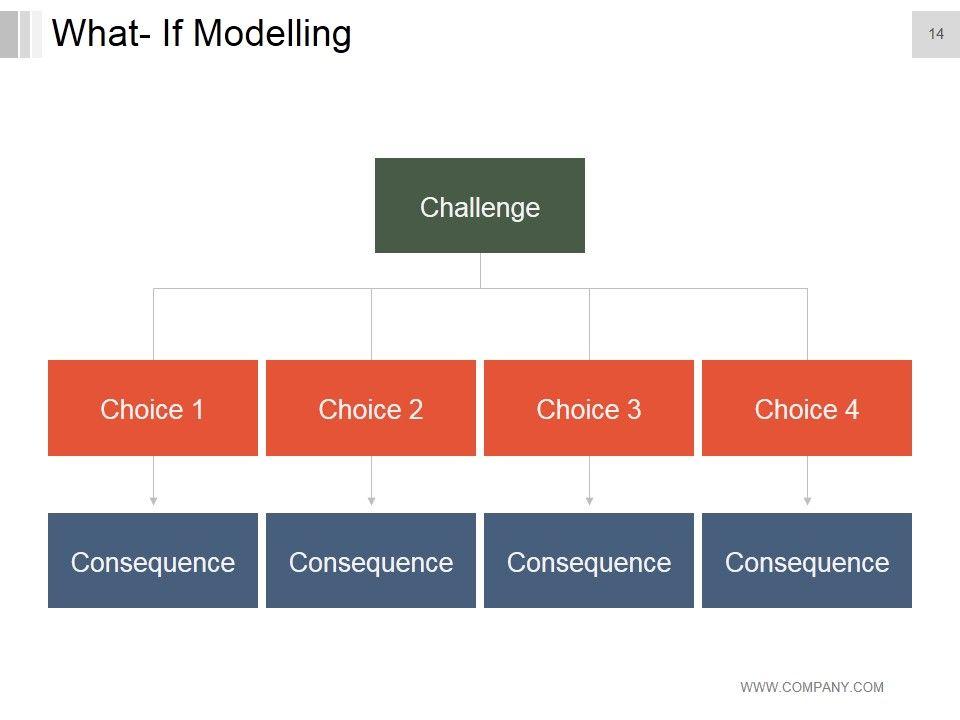 What- If Modelling

14

Challenge

Choice 1

Choice 2

Choice 3

Choice 4

Consequence

Consequence

Consequence

Consequence

WWW.COMPANY.COM